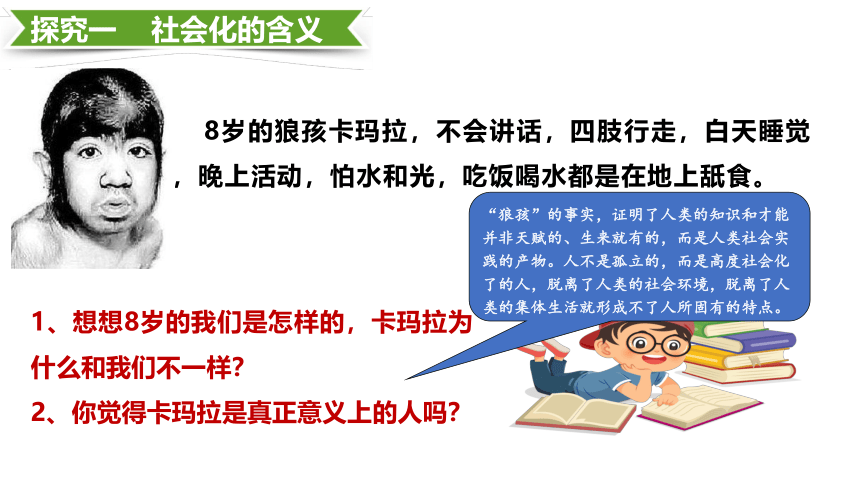 探究一　社会化的含义

8岁的狼孩卡玛拉，不会讲话，四肢行走，白天睡觉，晚上活动，怕水和光，吃饭喝水都是在地上舐食。

“狼孩”的事实，证明了人类的知识和才能并非天赋的、生来就有的，而是人类社会实践的产物。人不是孤立的，而是高度社会化了的人，脱离了人类的社会环境，脱离了人类的集体生活就形成不了人所固有的特点。

1、想想8岁的我们是怎样的，卡玛拉为什么和我们不一样？

2、你觉得卡玛拉是真正意义上的人吗？